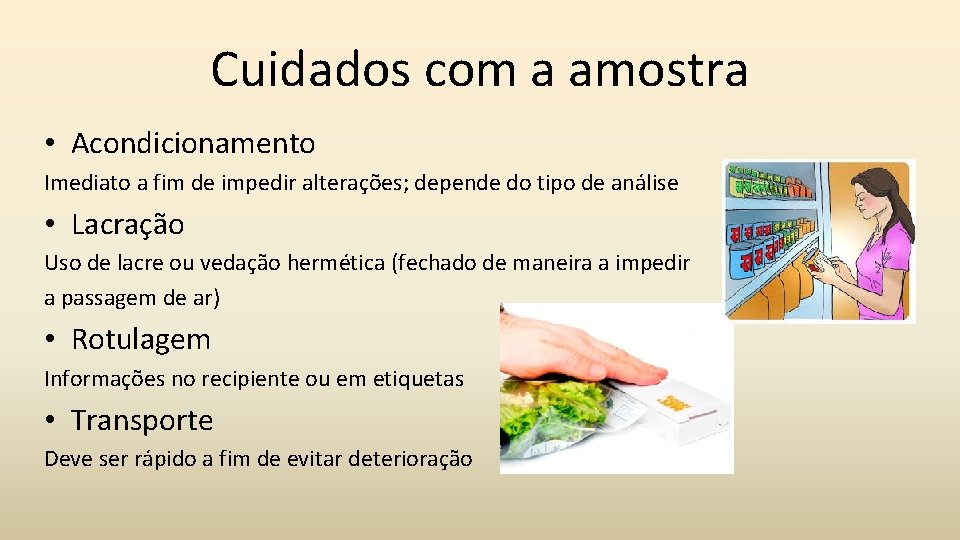 Cuidados com a amostra

• Acondicionamento

Imediato a fim de impedir alterações; depende do tipo de análise

• Lacração

Uso de lacre ou vedação hermética (fechado de maneira a impedir a passagem de ar)

• Rotulagem

Informações no recipiente ou em etiquetas

• Transporte

Deve ser rápido a fim de evitar deterioração